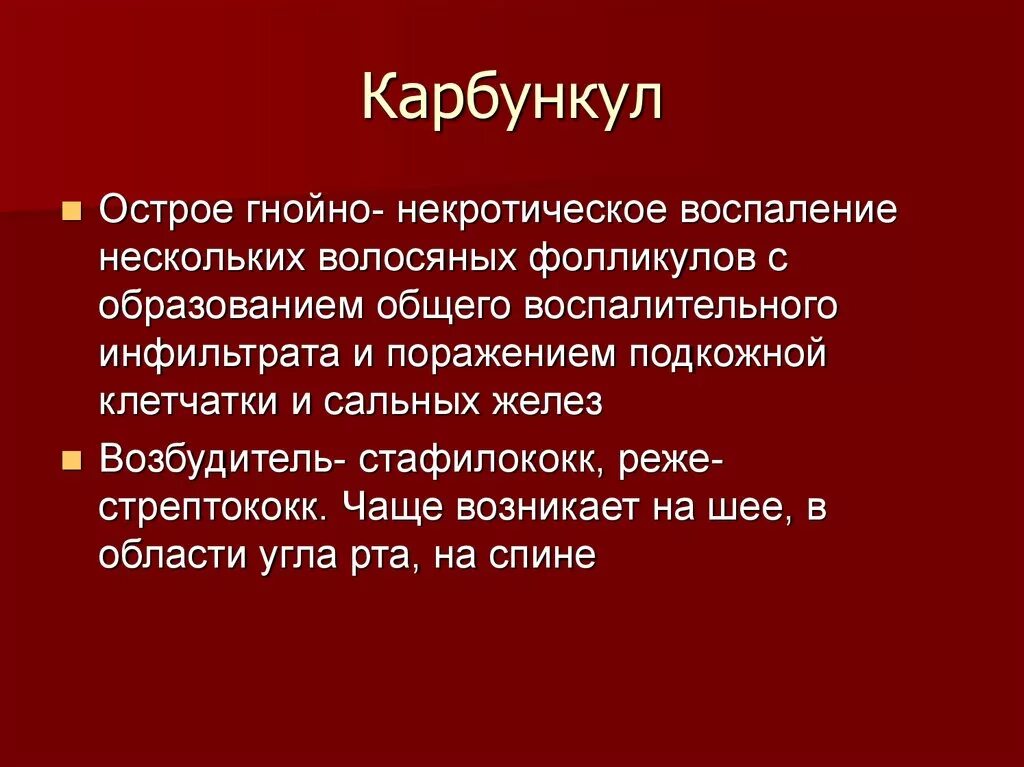 Карбункул

Острое гнойно- некротическое воспаление нескольких волосяных фолликулов с образованием общего воспалительного инфильтрата и поражением подкожной клетчатки и сальных желез

Возбудитель- стафилококк, реже- стрептококк. Чаще возникает на шее, в области угла рта, на спине